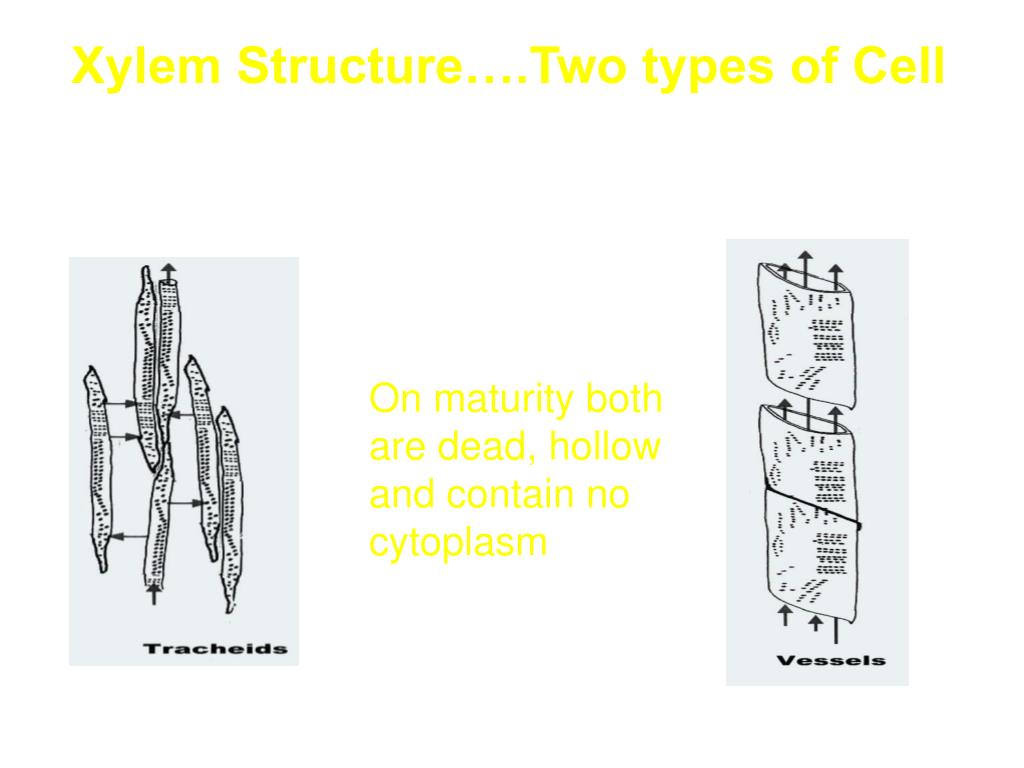 Xylem Structure….Two types of Cell

Tracheids

On maturity both are dead, hollow and contain no cytoplasm

Vessels